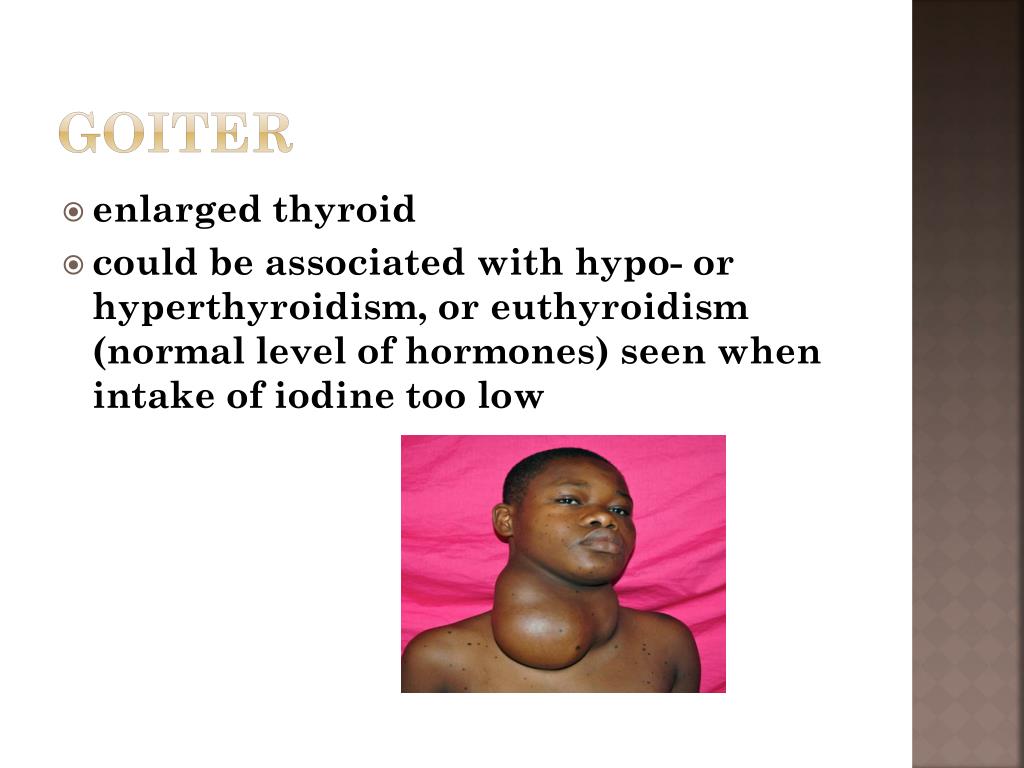 GOITER

enlarged thyroid

could be associated with hypo- or hyperthyroidism, or euthyroidism (normal level of hormones) seen when intake of iodine too low